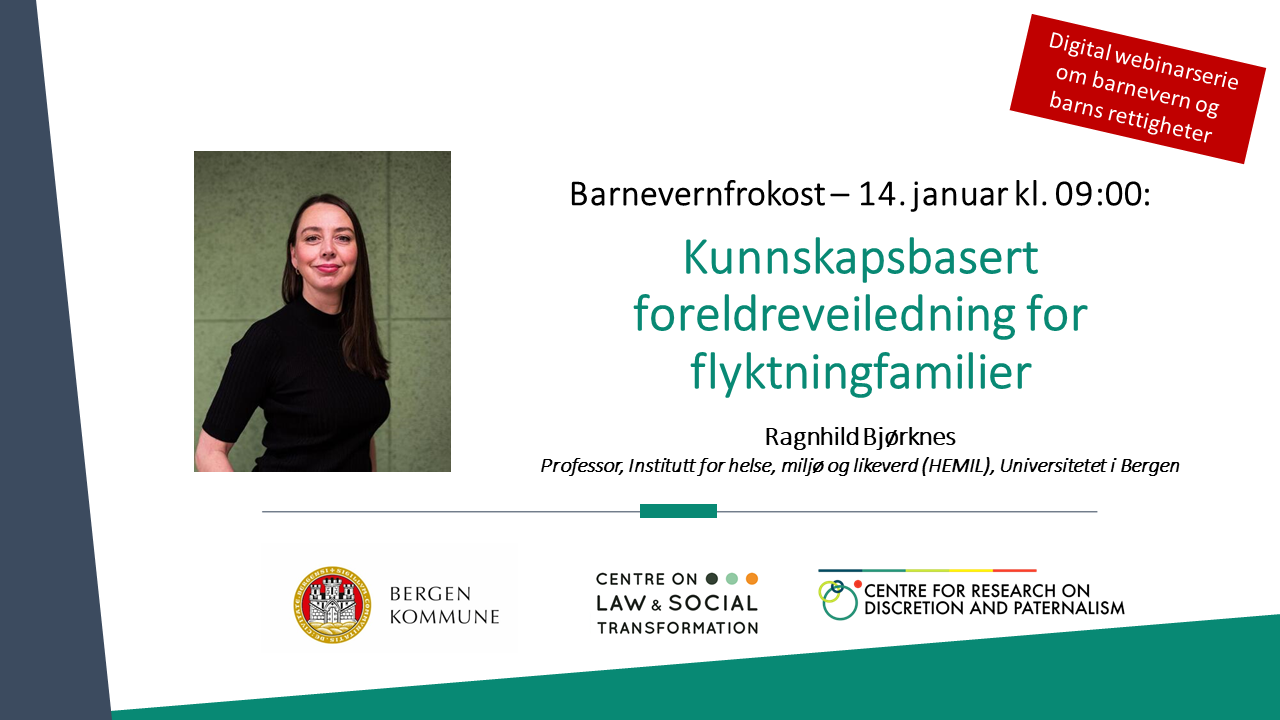 Digital webinarserie om barnevern og barns rettigheter

Barnevernfrokost – 14. januar kl. 09:00:

Kunnskapsbasert foreldreveiledning for flyktningfamilier

Ragnhild Bjørknes

Professor, Institutt for helse, miljø og likeverd (HEMIL), Universitetet i Bergen

BERGEN KOMMUNE

CENTRE ON LAW & SOCIAL TRANSFORMATION

CENTRE FOR RESEARCH ON DISCRETION AND PATERNALISM